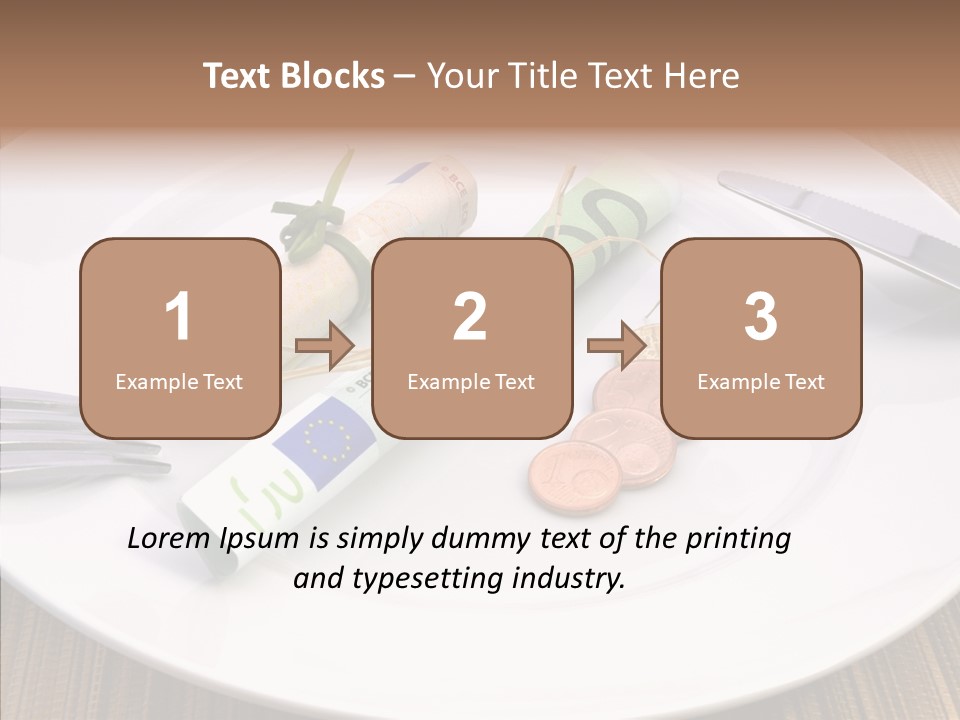 Text Blocks – Your Title Text Here

1
Example Text

2
Example Text

3
Example Text

Lorem Ipsum is simply dummy text of the printing and typesetting industry.